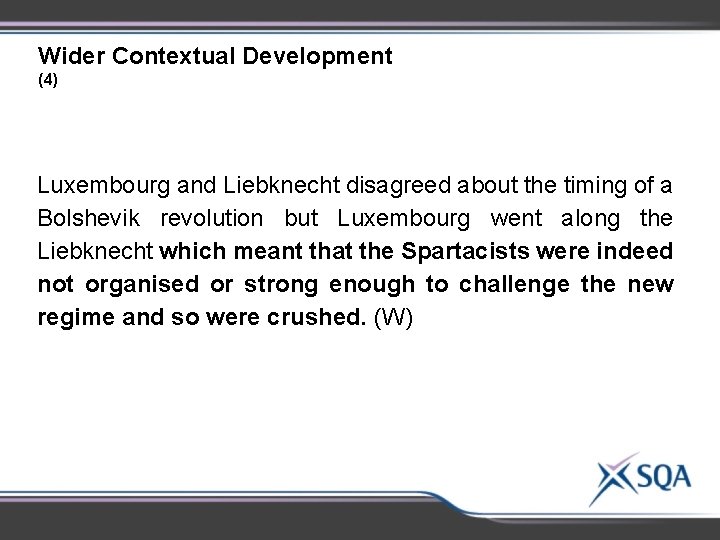 Wider Contextual Development
(4)

Luxembourg and Liebknecht disagreed about the timing of a Bolshevik revolution but Luxembourg went along the Liebknecht which meant that the Spartacists were indeed not organised or strong enough to challenge the new regime and so were crushed. (W)

SQA